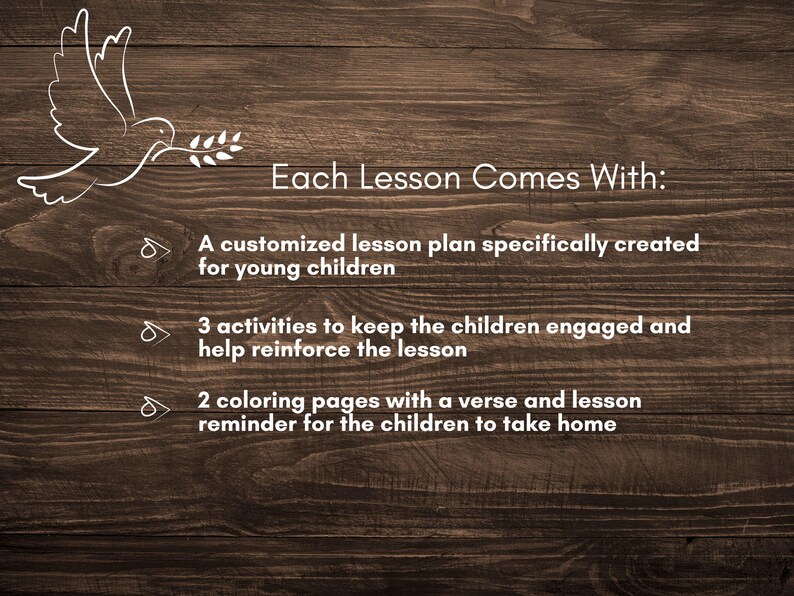 Each Lesson Comes With:

A customized lesson plan specifically created for young children

3 activities to keep the children engaged and help reinforce the lesson

2 coloring pages with a verse and lesson reminder for the children to take home